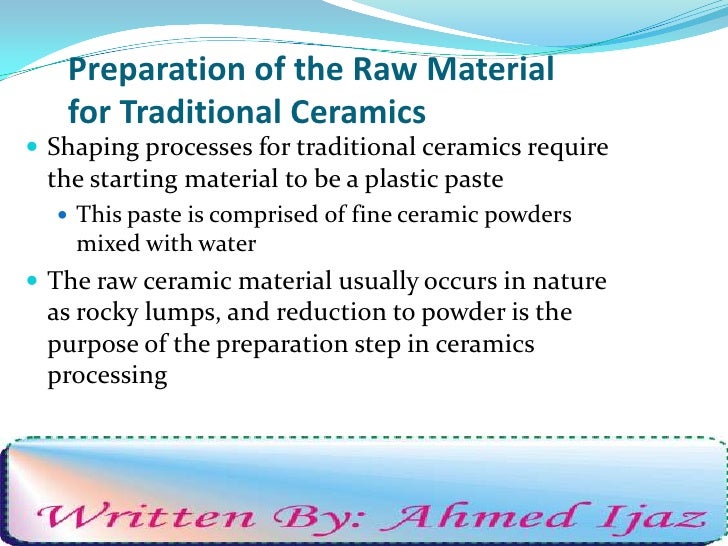 Preparation of the Raw Material for Traditional Ceramics

- Shaping processes for traditional ceramics require the starting material to be a plastic paste
  - This paste is comprised of fine ceramic powders mixed with water
- The raw ceramic material usually occurs in nature as rocky lumps, and reduction to powder is the purpose of the preparation step in ceramics processing

Written By: Ahmed Ijaz